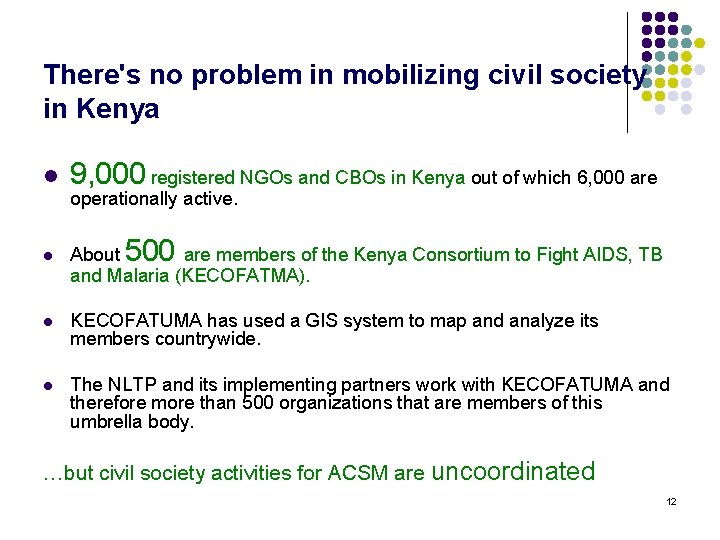 There's no problem in mobilizing civil society in Kenya

- 9,000 registered NGOs and CBOs in Kenya out of which 6,000 are operationally active.
- About 500 are members of the Kenya Consortium to Fight AIDS, TB and Malaria (KECOFATMA).
- KECOFATUMA has used a GIS system to map and analyze its members countrywide.
- The NLTP and its implementing partners work with KECOFATUMA and therefore more than 500 organizations that are members of this umbrella body.

…but civil society activities for ACSM are uncoordinated

12